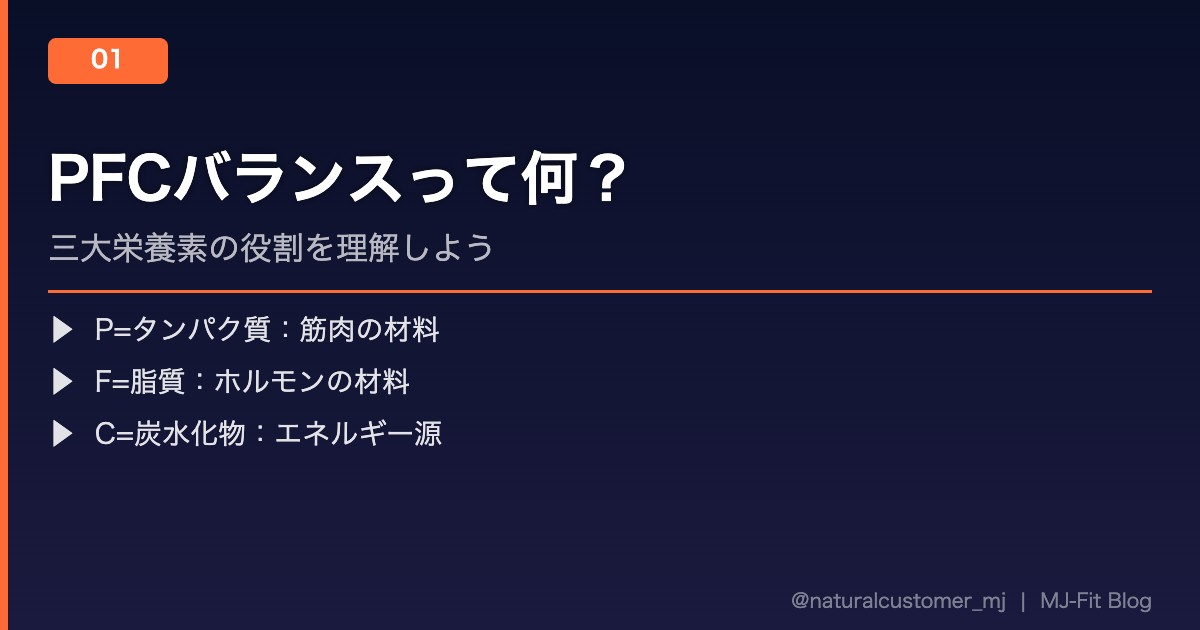 01

PFCバランスって何？

三大栄養素の役割を理解しよう

▶ P=タンパク質：筋肉の材料
▶ F=脂質：ホルモンの材料
▶ C=炭水化物：エネルギー源

@naturalcustomer_mj | MJ-Fit Blog